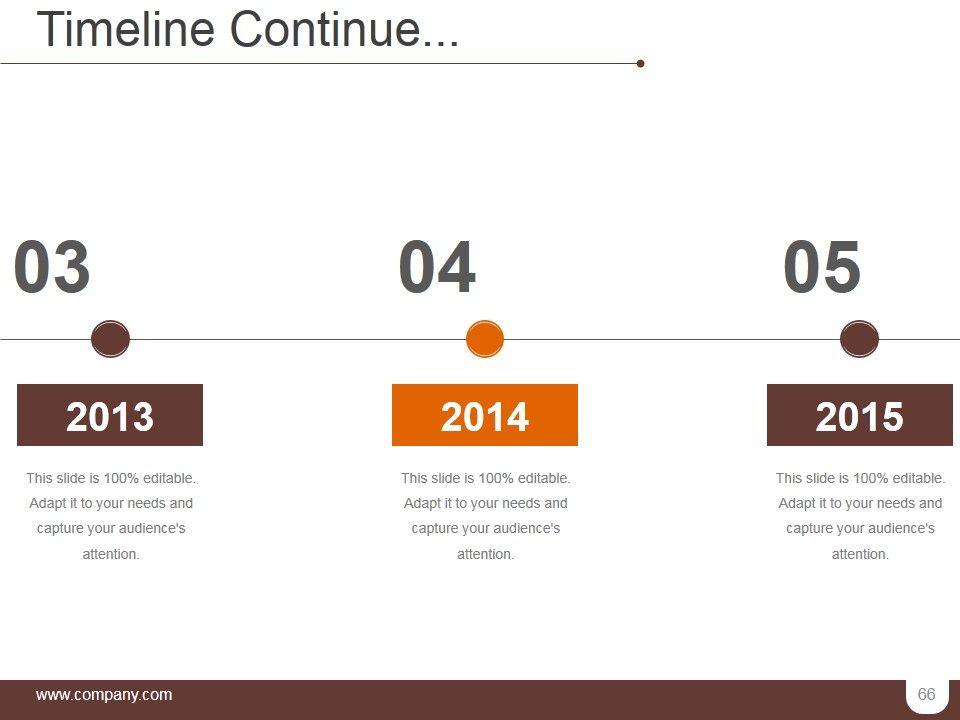 Timeline Continue...

03

2013

This slide is 100% editable. Adapt it to your needs and capture your audience's attention.

04

2014

This slide is 100% editable. Adapt it to your needs and capture your audience's attention.

05

2015

This slide is 100% editable. Adapt it to your needs and capture your audience's attention.

www.company.com

66